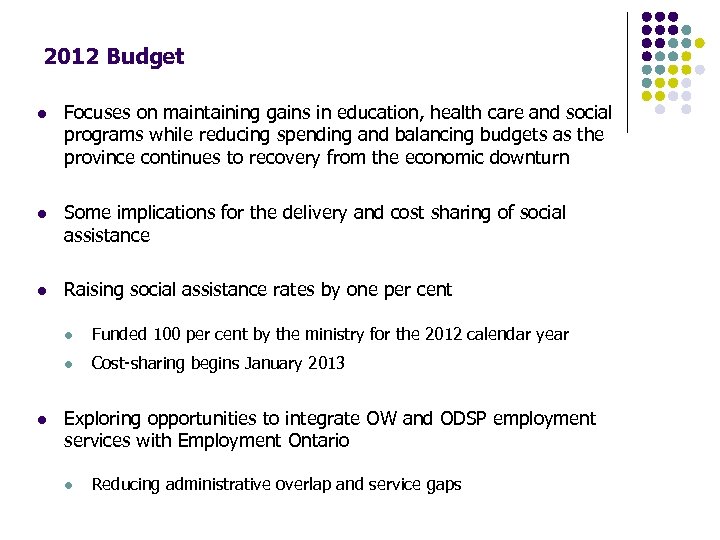 2012 Budget

- Focuses on maintaining gains in education, health care and social programs while reducing spending and balancing budgets as the province continues to recovery from the economic downturn

- Some implications for the delivery and cost sharing of social assistance

- Raising social assistance rates by one per cent
  - Funded 100 per cent by the ministry for the 2012 calendar year
  - Cost-sharing begins January 2013

- Exploring opportunities to integrate OW and ODSP employment services with Employment Ontario
  - Reducing administrative overlap and service gaps